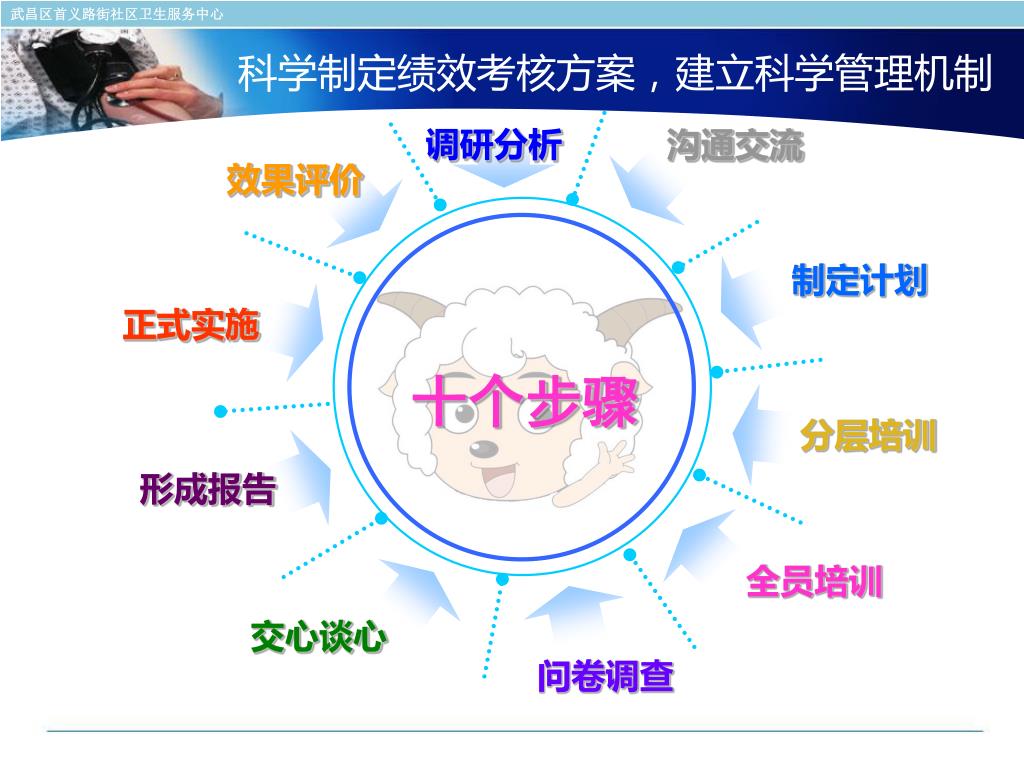 武昌区首义路街社区卫生服务中心

科学制定绩效考核方案，建立科学管理机制

调研分析

沟通交流

制定计划

分层培训

全员培训

问卷调查

交心谈心

形成报告

正式实施

效果评价

十个步骤